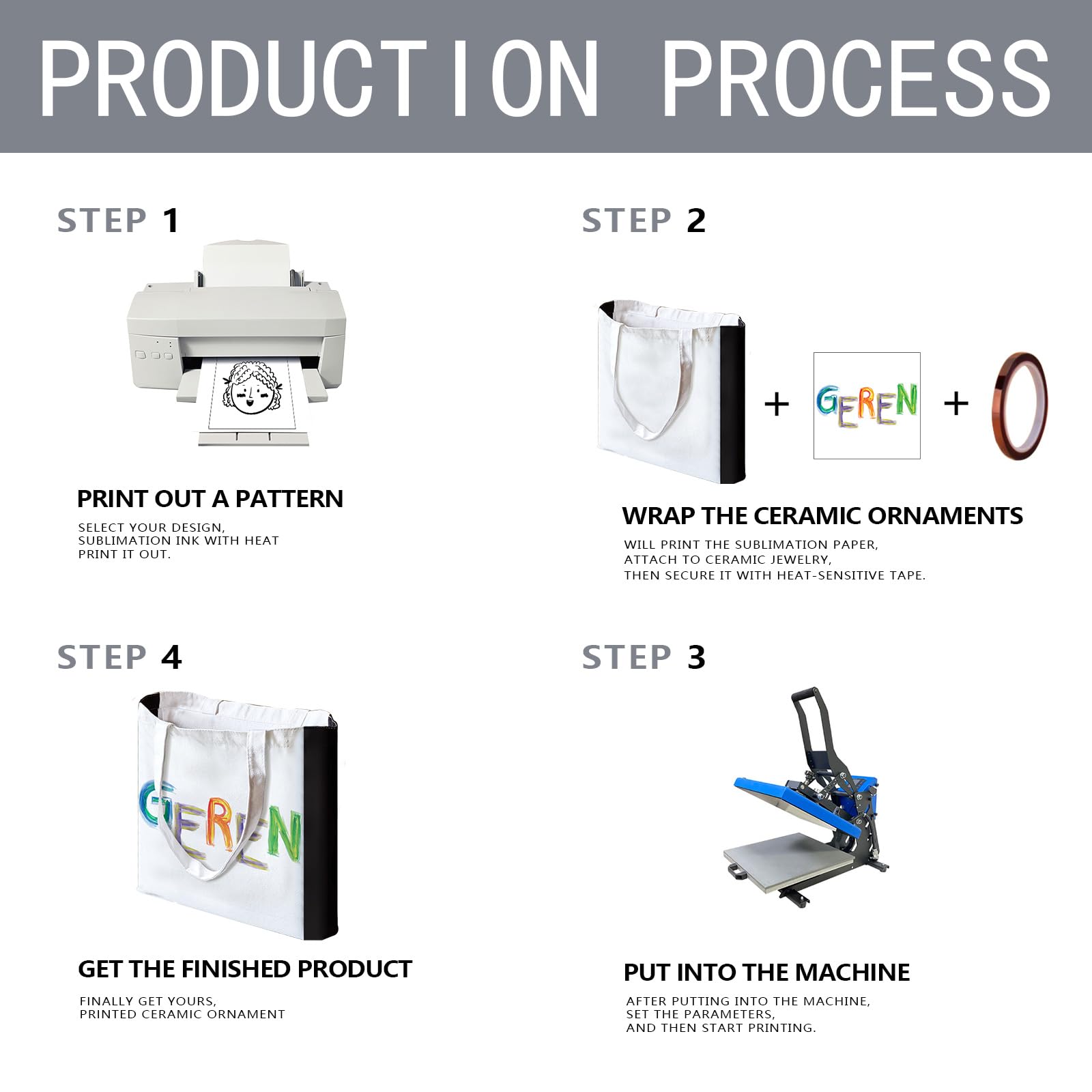 PRODUCTION PROCESS

STEP 1

PRINT OUT A PATTERN

SELECT YOUR DESIGN, SUBLIMATION INK WITH HEAT PRINT IT OUT.

STEP 2

+ GEREN +

WRAP THE CERAMIC ORNAMENTS

WILL PRINT THE SUBLIMATION PAPER, ATTACH TO CERAMIC JEWELRY, THEN SECURE IT WITH HEAT-SENSITIVE TAPE.

STEP 4

GEREN

GET THE FINISHED PRODUCT

FINALLY GET YOURS, PRINTED CERAMIC ORNAMENT

STEP 3

PUT INTO THE MACHINE

AFTER PUTTING INTO THE MACHINE, SET THE PARAMETERS, AND THEN START PRINTING.